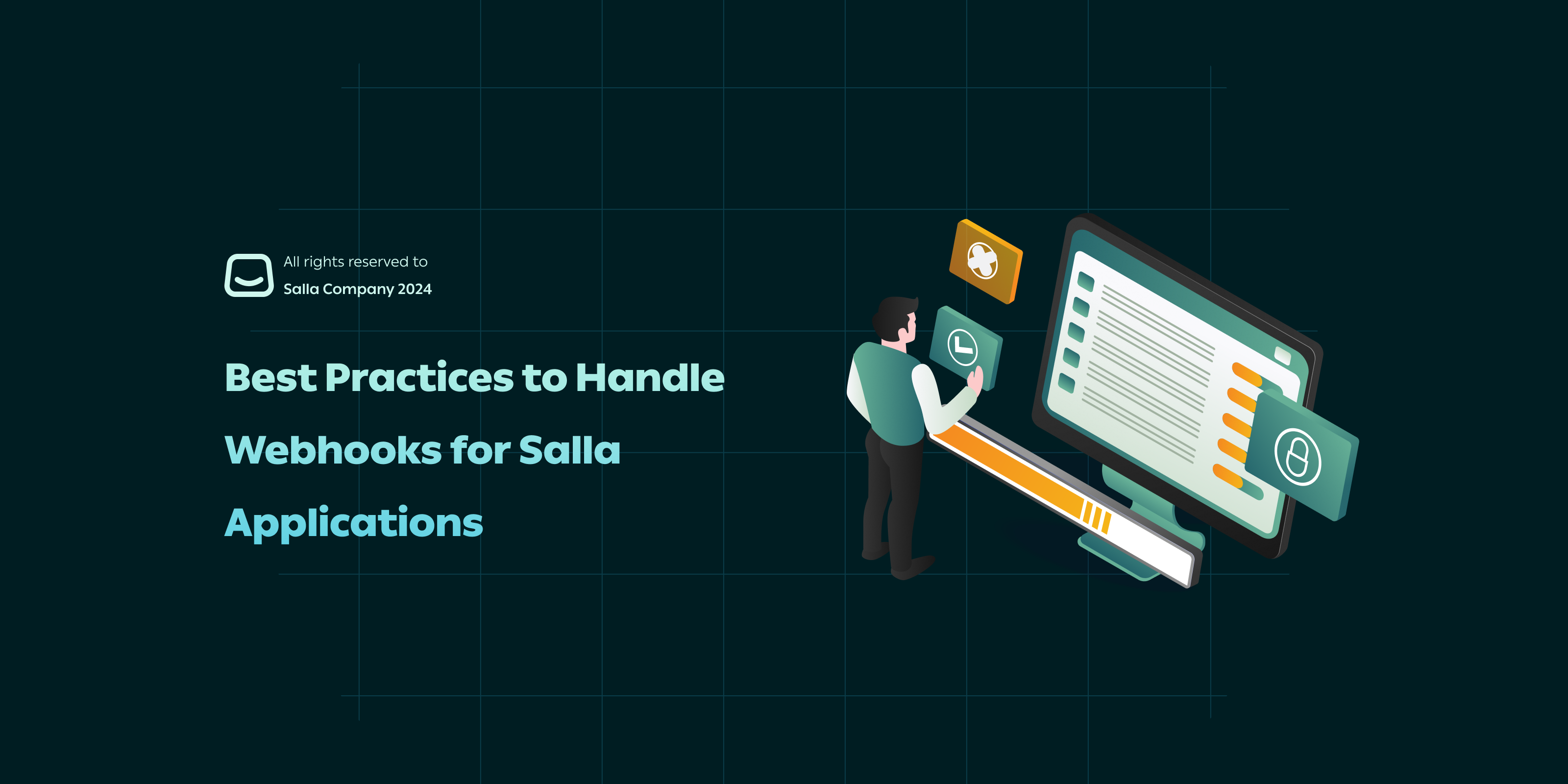 All rights reserved to
Salla Company 2024

Best Practices to Handle Webhooks for Salla Applications